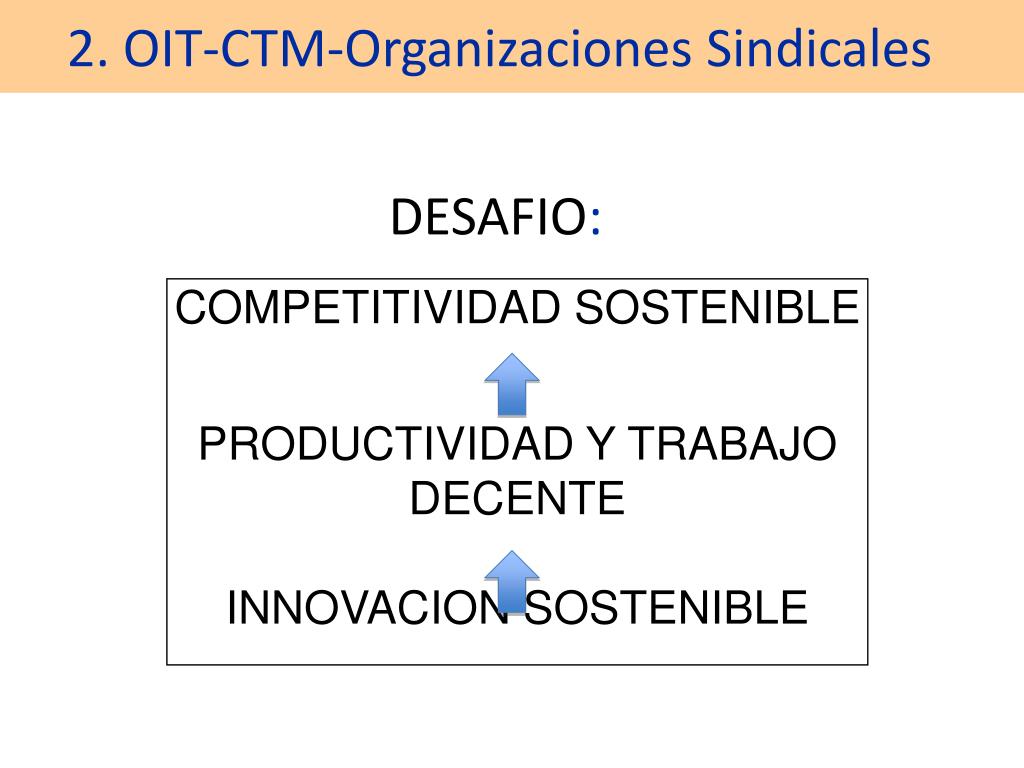 2. OIT-CTM-Organizaciones Sindicales

DESAFIO:

COMPETITIVIDAD SOSTENIBLE

PRODUCTIVIDAD Y TRABAJO DECENTE

INNOVACION SOSTENIBLE